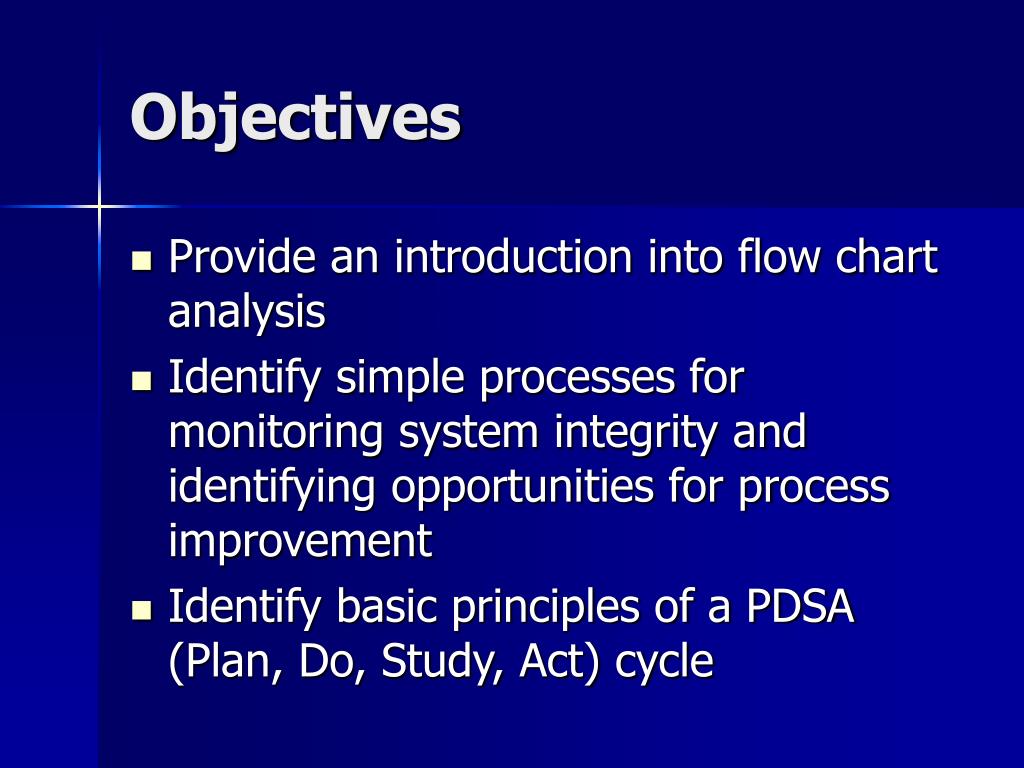 Objectives

- Provide an introduction into flow chart analysis
- Identify simple processes for monitoring system integrity and identifying opportunities for process improvement
- Identify basic principles of a PDSA (Plan, Do, Study, Act) cycle